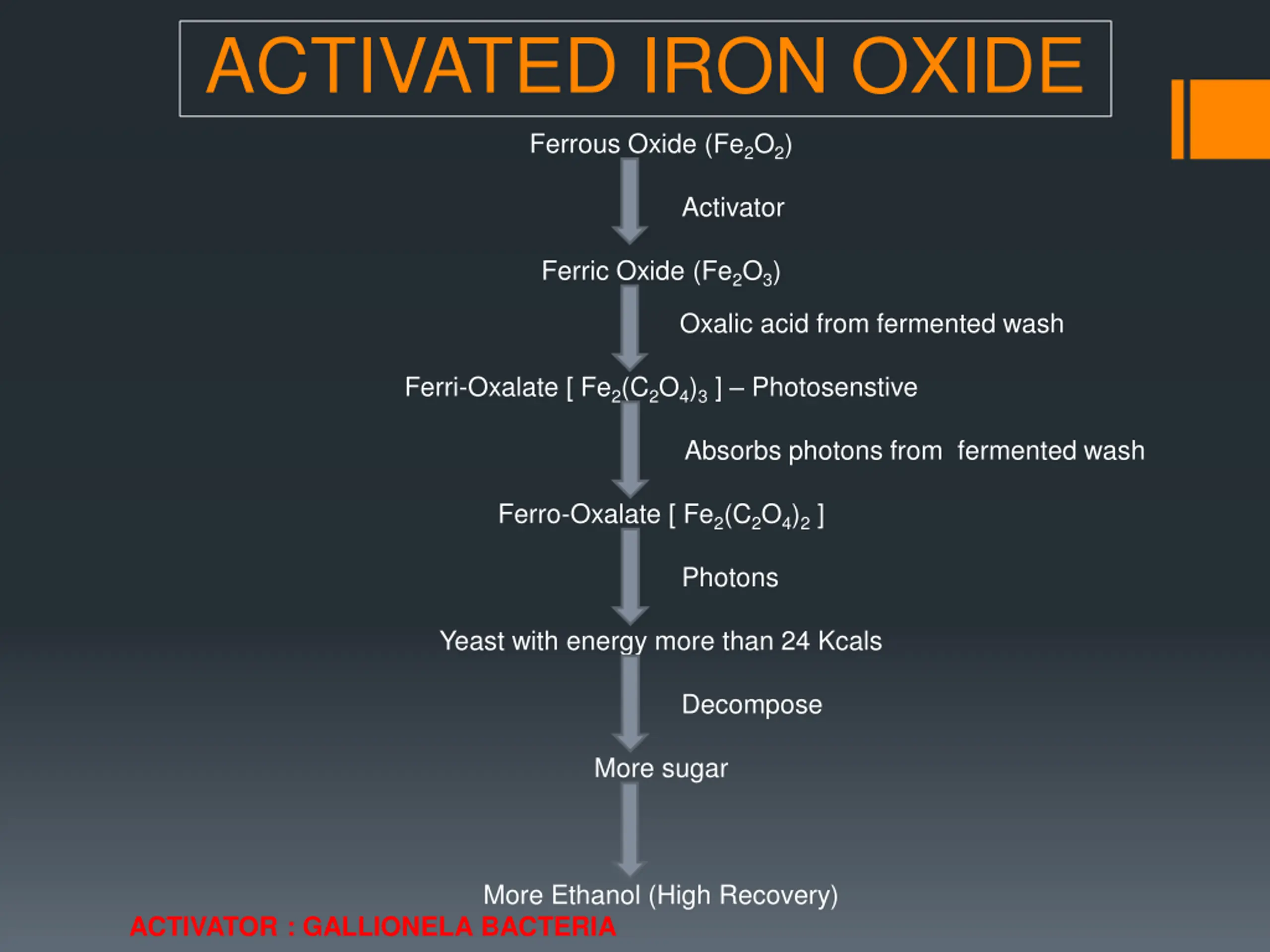 ACTIVATED IRON OXIDE

Ferrous Oxide ($Fe_2O_2$)

Activator

Ferric Oxide ($Fe_2O_3$)

Oxalic acid from fermented wash

Ferri-Oxalate [ $Fe_2(C_2O_4)_3$ ] – Photosenstive

Absorbs photons from fermented wash

Ferro-Oxalate [ $Fe_2(C_2O_4)_2$ ]

Photons

Yeast with energy more than 24 Kcals

Decompose

More sugar

More Ethanol (High Recovery)

ACTIVATOR : GALLIONELA BACTERIA